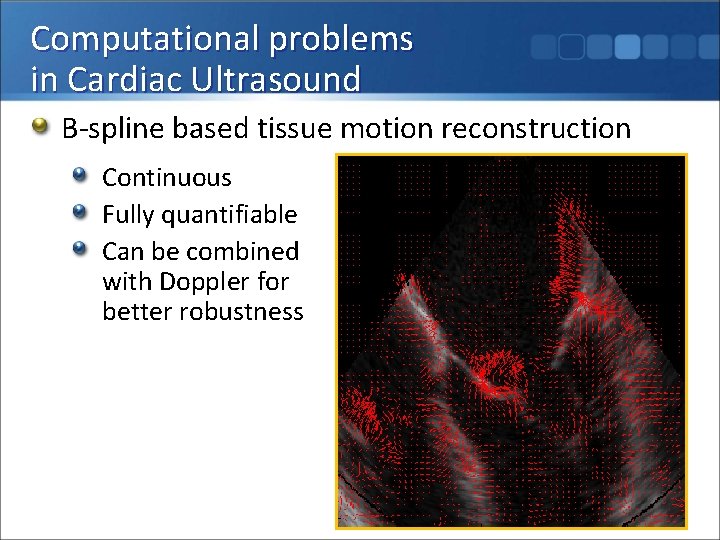 Computational problems in Cardiac Ultrasound

B-spline based tissue motion reconstruction

Continuous

Fully quantifiable

Can be combined with Doppler for better robustness